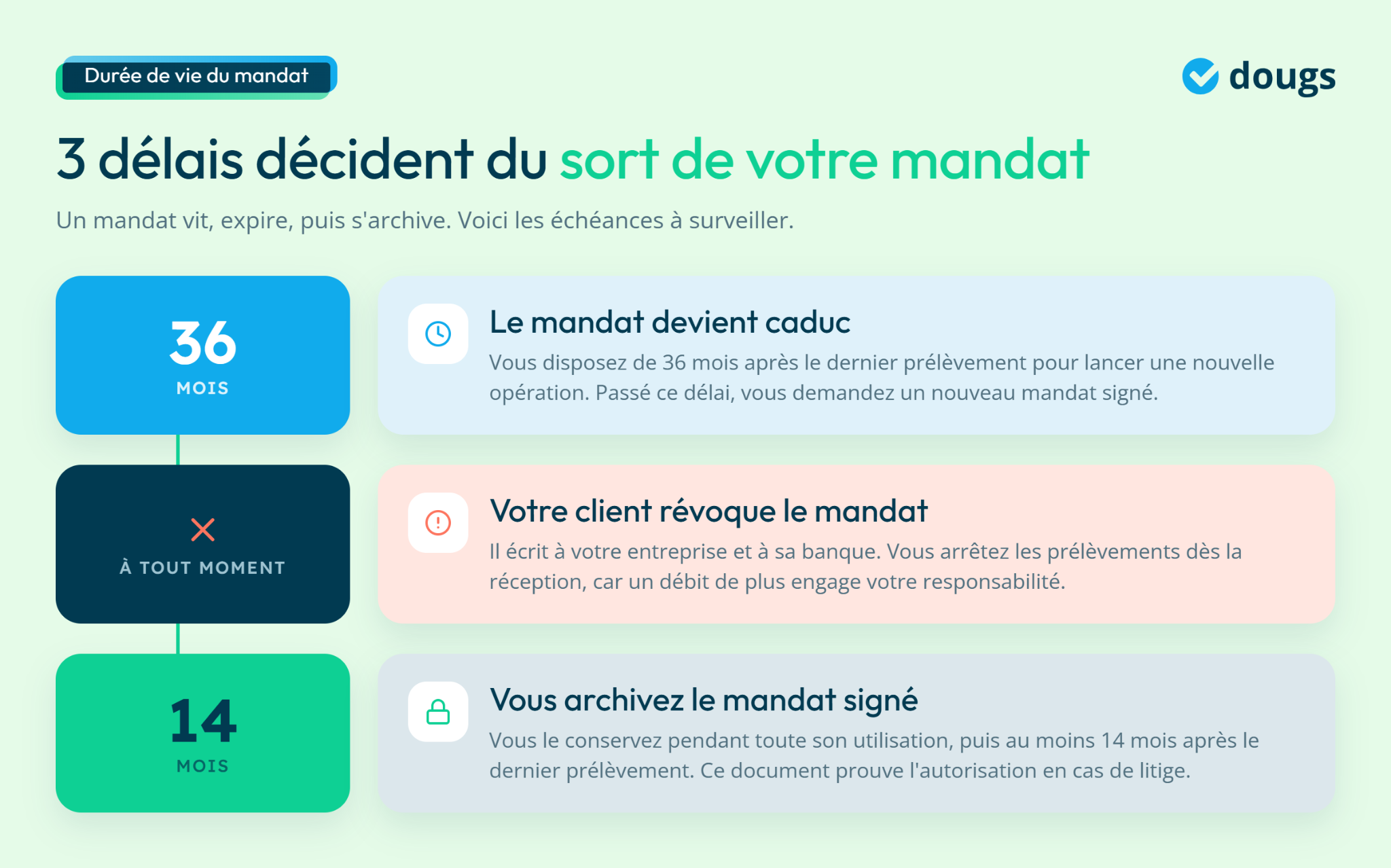 Durée de vie du mandat

dougs

3 délais décident du sort de votre mandat

Un mandat vit, expire, puis s'archive. Voici les échéances à surveiller.

36
MOIS

Le mandat devient caduc

Vous disposez de 36 mois après le dernier prélèvement pour lancer une nouvelle opération. Passé ce délai, vous demandez un nouveau mandat signé.

À TOUT MOMENT

Votre client révoque le mandat

Il écrit à votre entreprise et à sa banque. Vous arrêtez les prélèvements dès la réception, car un débit de plus engage votre responsabilité.

14
MOIS

Vous archivez le mandat signé

Vous le conservez pendant toute son utilisation, puis au moins 14 mois après le dernier prélèvement. Ce document prouve l'autorisation en cas de litige.